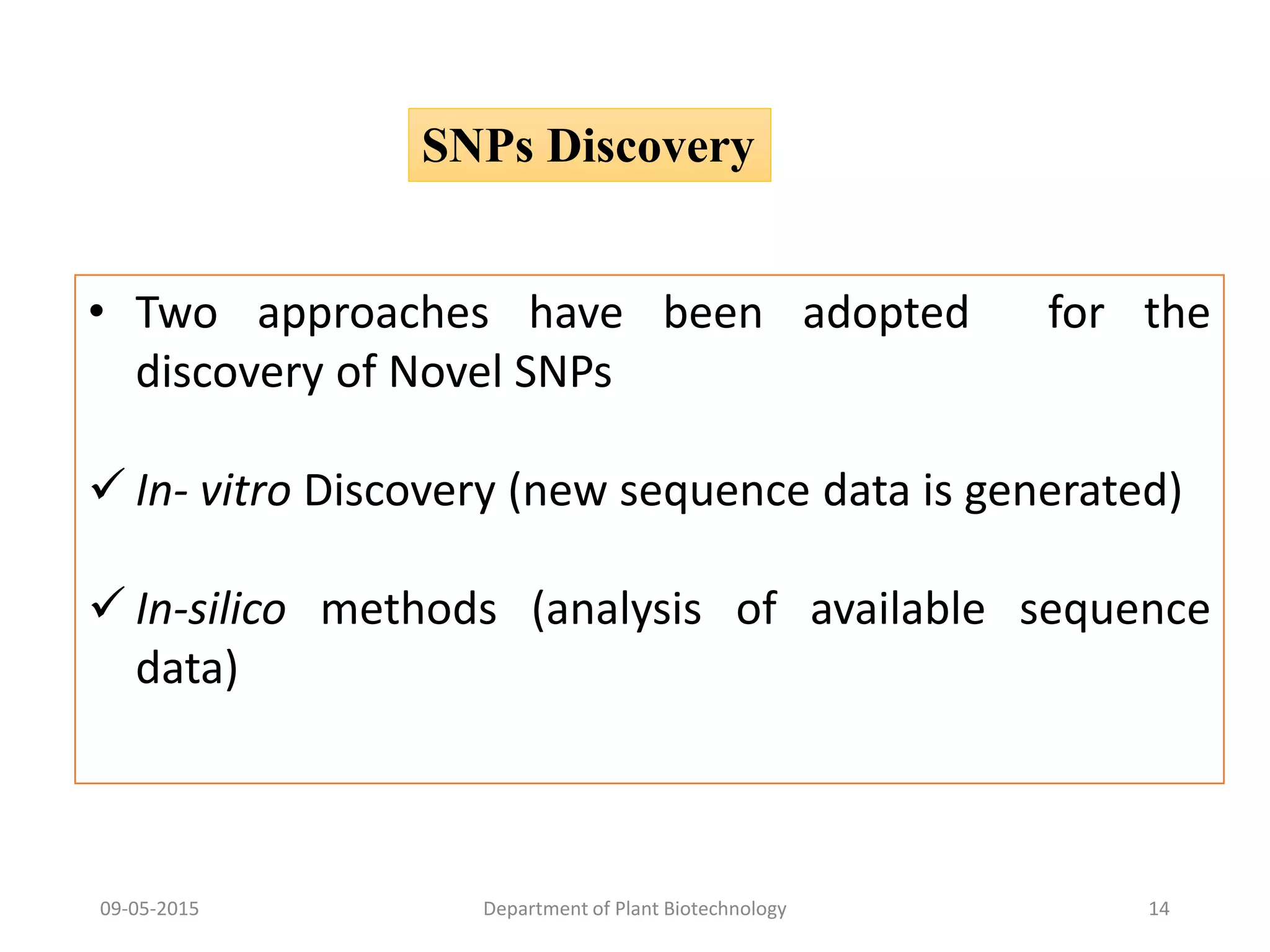 SNPs Discovery

• Two approaches have been adopted for the discovery of Novel SNPs

✓ In- vitro Discovery (new sequence data is generated)

✓ In-silico methods (analysis of available sequence data)

09-05-2015 Department of Plant Biotechnology 14